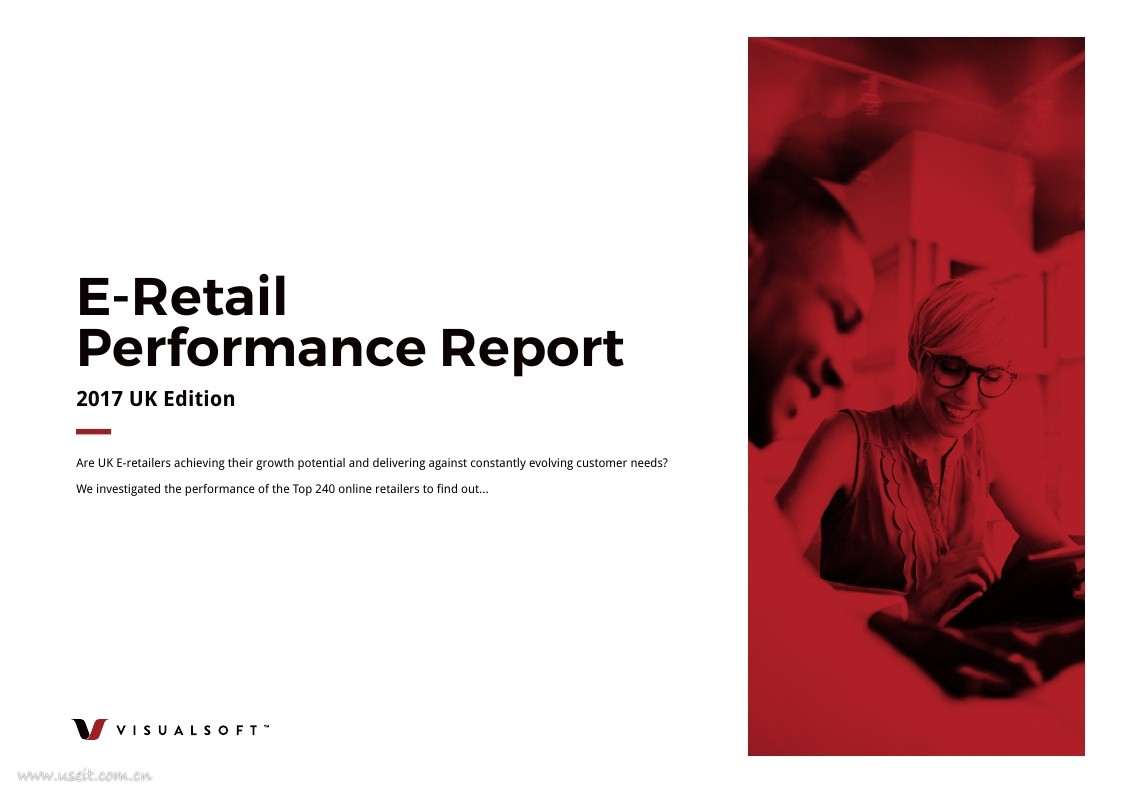 E-Retail Performance Report

2017 UK Edition

Are UK E-retailers achieving their growth potential and delivering against constantly evolving customer needs?

We investigated the performance of the Top 240 online retailers to find out...

VISUALSOFT™

www.useit.com.cn